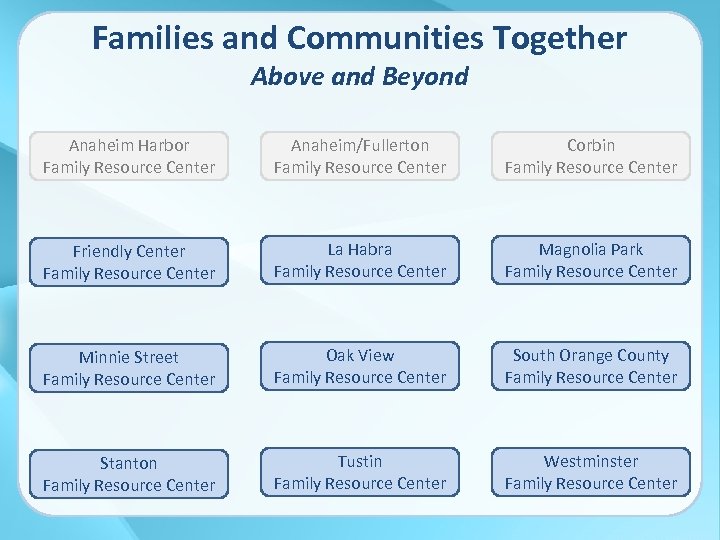 Families and Communities Together
Above and Beyond

Anaheim Harbor
Family Resource Center

Anaheim/Fullerton
Family Resource Center

Corbin
Family Resource Center

Friendly Center
Family Resource Center

La Habra
Family Resource Center

Magnolia Park
Family Resource Center

Minnie Street
Family Resource Center

Oak View
Family Resource Center

South Orange County
Family Resource Center

Stanton
Family Resource Center

Tustin
Family Resource Center

Westminster
Family Resource Center